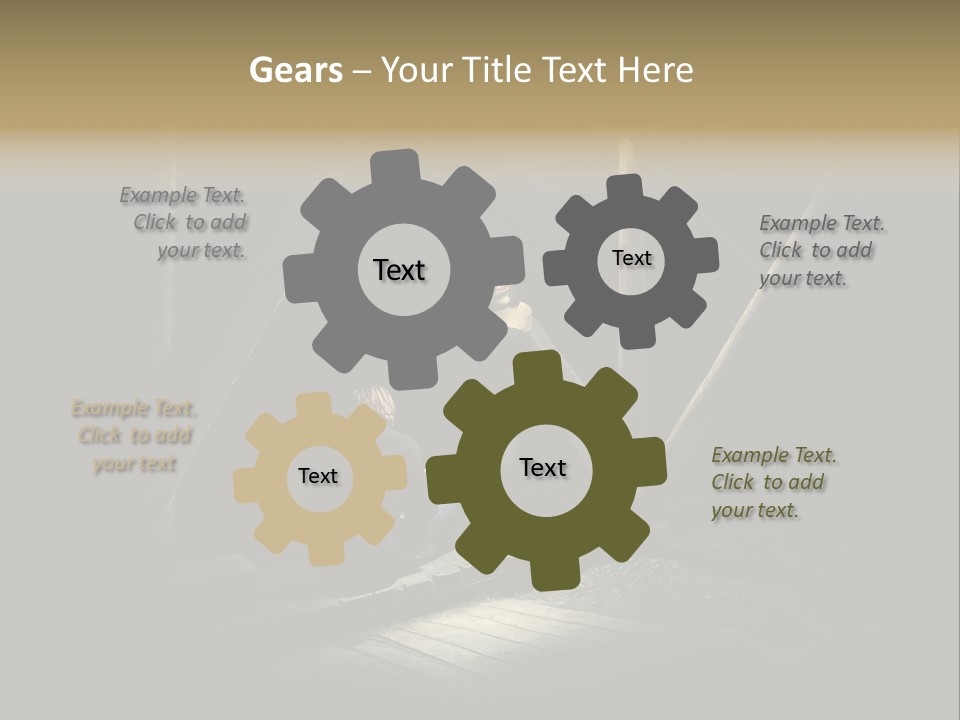 Gears – Your Title Text Here

Example Text. Click to add your text.

Text

Text

Example Text. Click to add your text.

Example Text. Click to add your text

Text

Text

Example Text. Click to add your text.